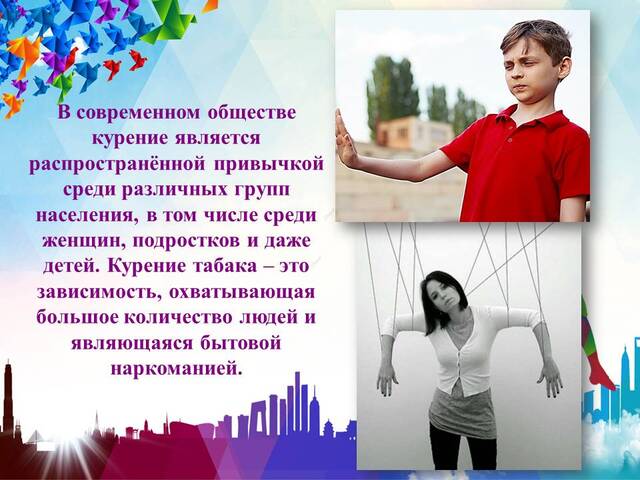 В современном обществе курение является распространённой привычкой среди различных групп населения, в том числе среди женщин, подростков и даже детей. Курение табака – это зависимость, охватывающая большое количество людей и являющаяся бытовой наркоманией.